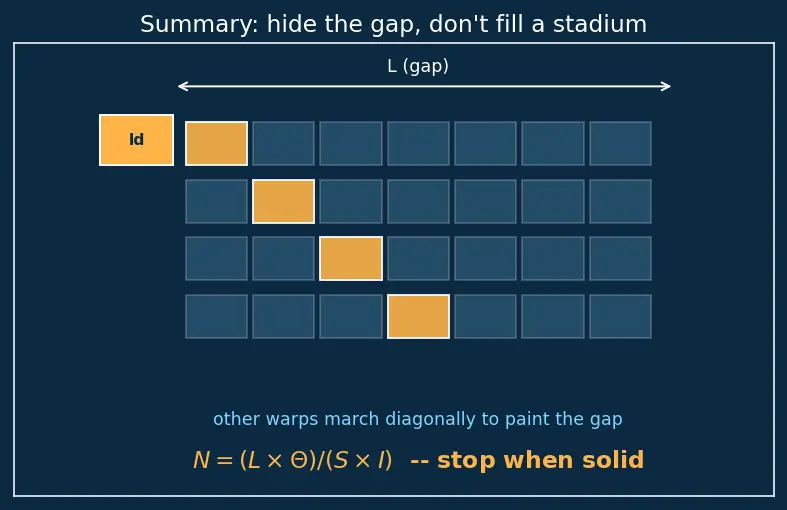 Summary: hide the gap, don't fill a stadium

L (gap)

ld

other warps march diagonally to paint the gap

$N = (L \times \Theta)/(S \times I)$ -- stop when solid